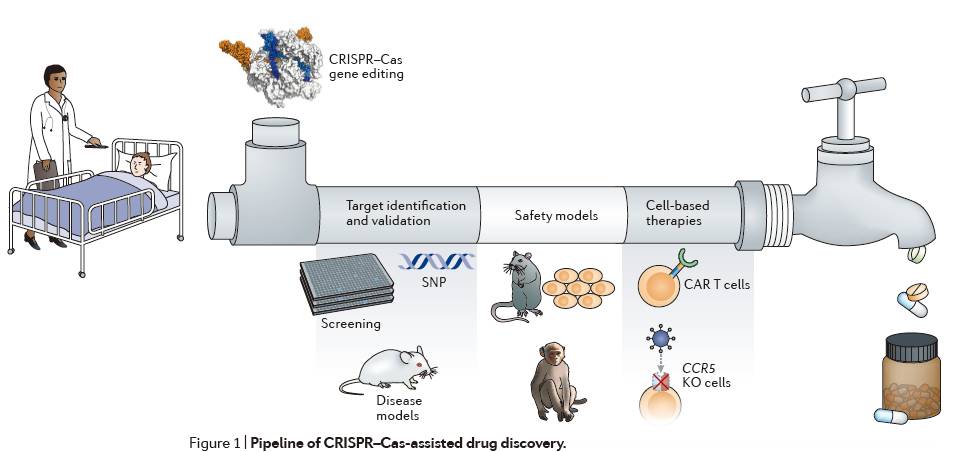 CRISPR–Cas gene editing

Target identification and validation

Safety models

Cell-based therapies

SNP

Screening

Disease models

CAR T cells

CCR5 KO cells

Figure 1 | Pipeline of CRISPR–Cas-assisted drug discovery.